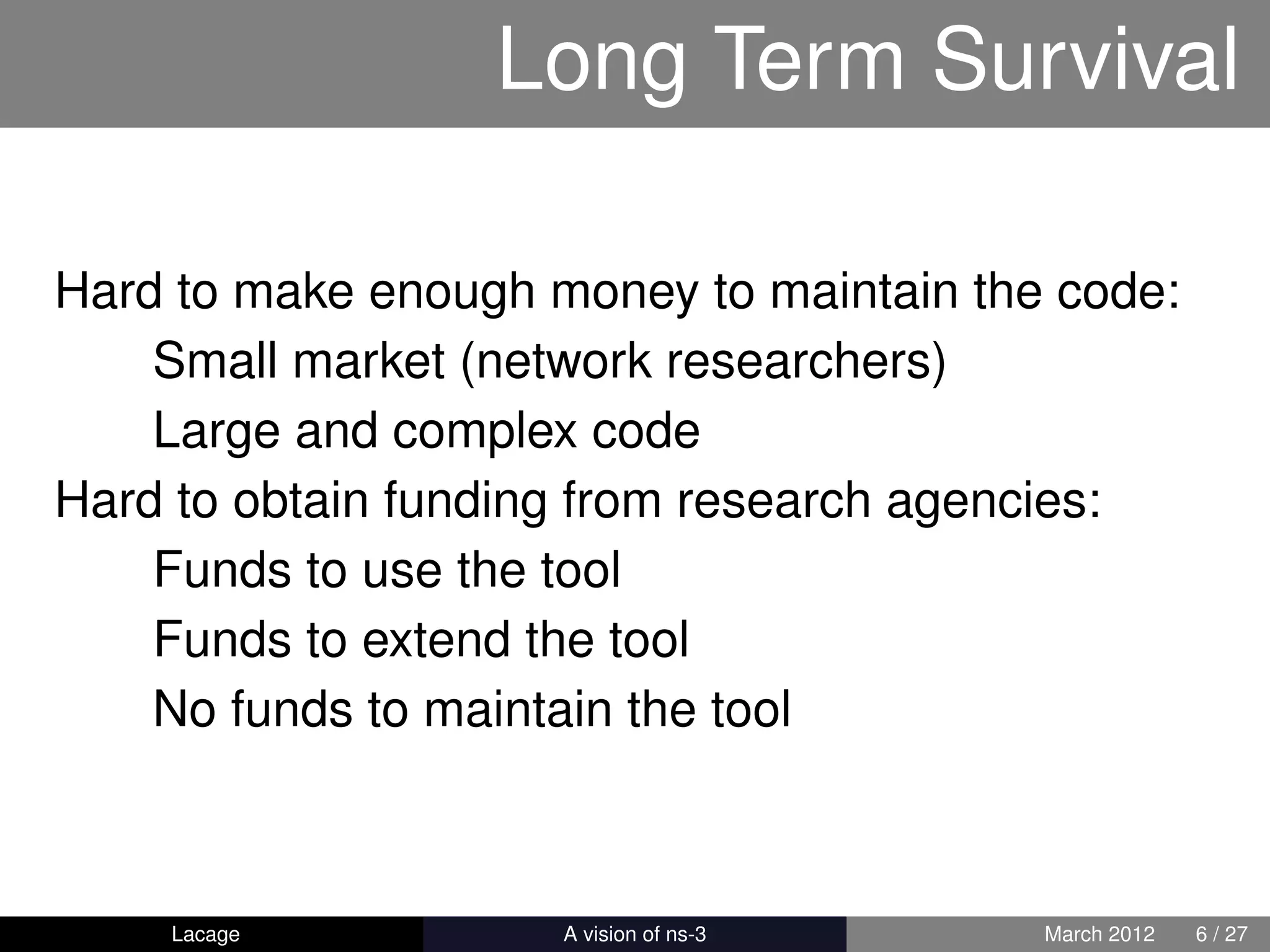 Long Term Survival

Hard to make enough money to maintain the code:

Small market (network researchers)

Large and complex code

Hard to obtain funding from research agencies:

Funds to use the tool

Funds to extend the tool

No funds to maintain the tool

Lacage A vision of ns-3 March 2012 6 / 27